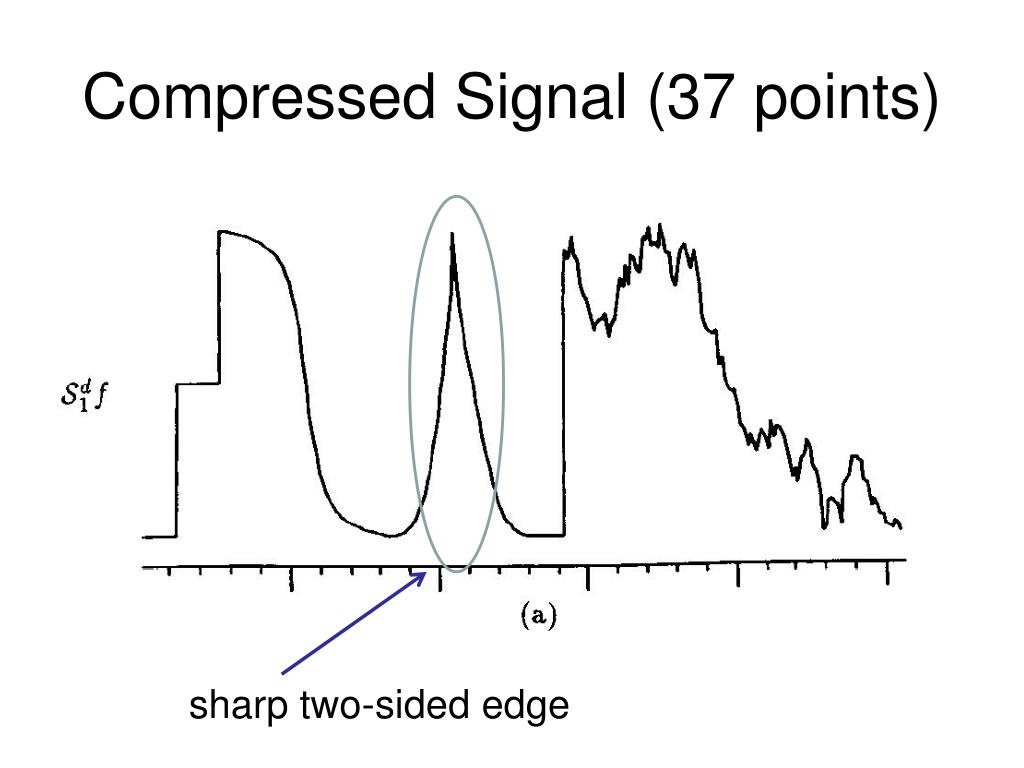 Compressed Signal (37 points)

$\mathcal{S}_1^d f$

(a)

sharp two-sided edge